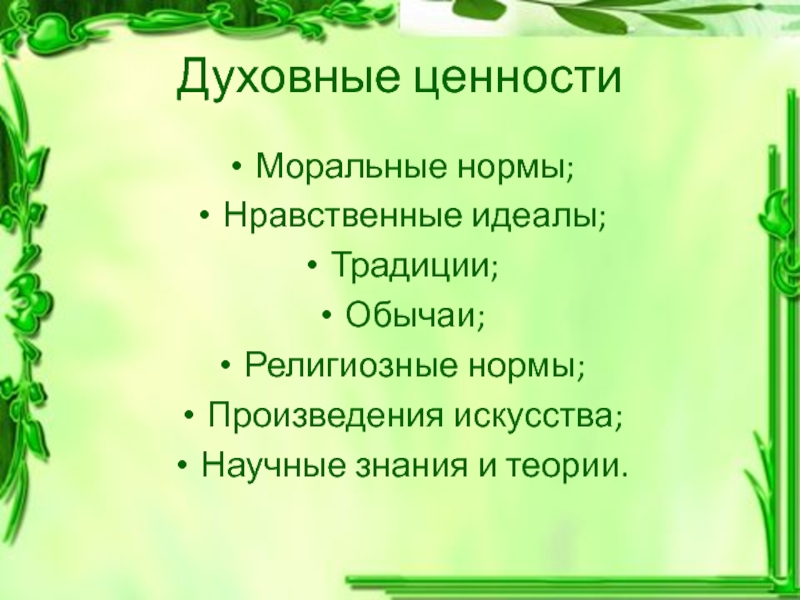 Духовные ценности

• Моральные нормы;
• Нравственные идеалы;
• Традиции;
• Обычаи;
• Религиозные нормы;
• Произведения искусства;
• Научные знания и теории.